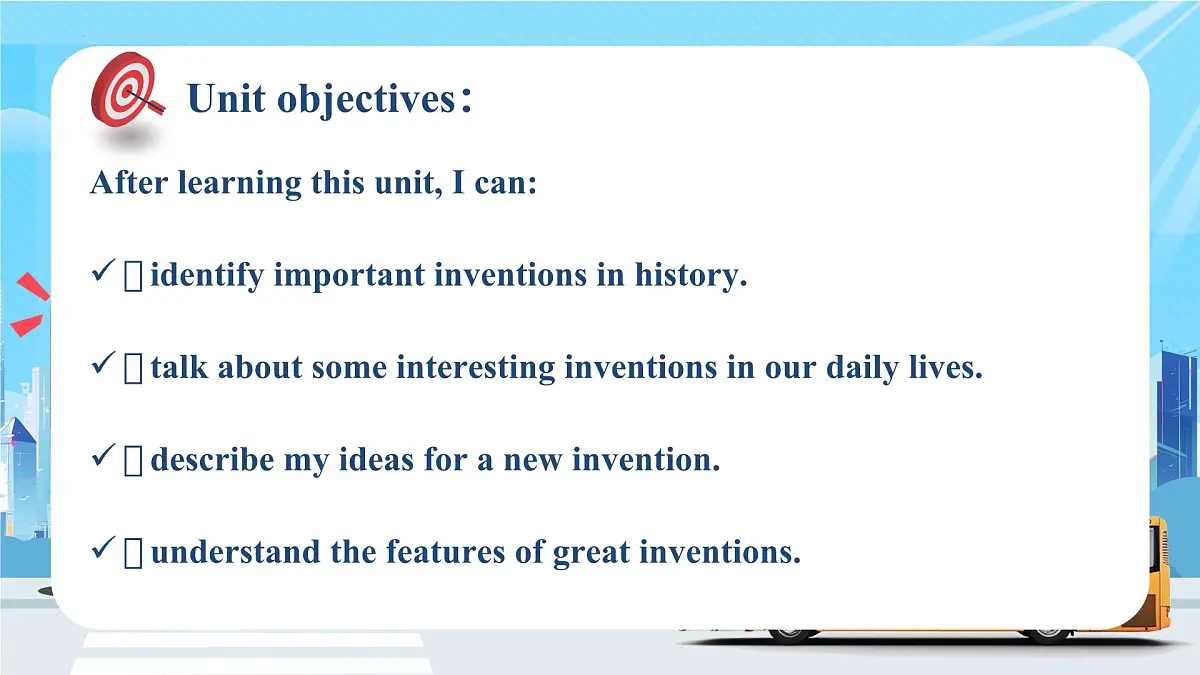 Unit objectives:

After learning this unit, I can:

✓ identify important inventions in history.

✓ talk about some interesting inventions in our daily lives.

✓ describe my ideas for a new invention.

✓ understand the features of great inventions.